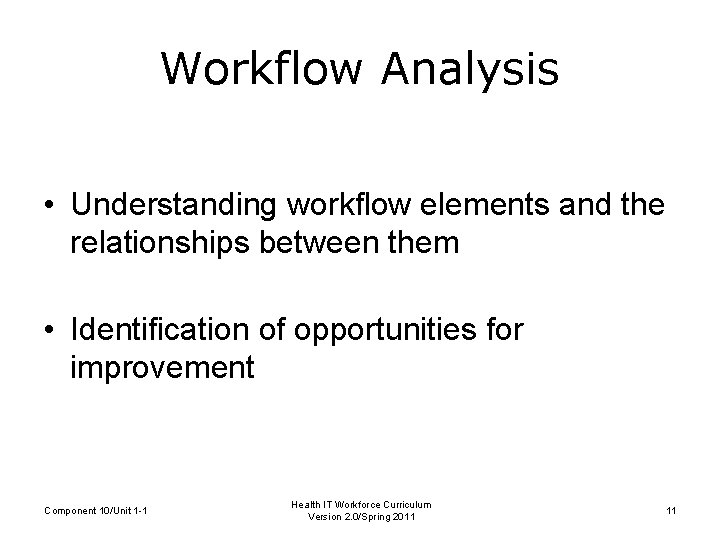 Workflow Analysis

• Understanding workflow elements and the relationships between them

• Identification of opportunities for improvement

Component 10/Unit 1-1

Health IT Workforce Curriculum
Version 2.0/Spring 2011

11